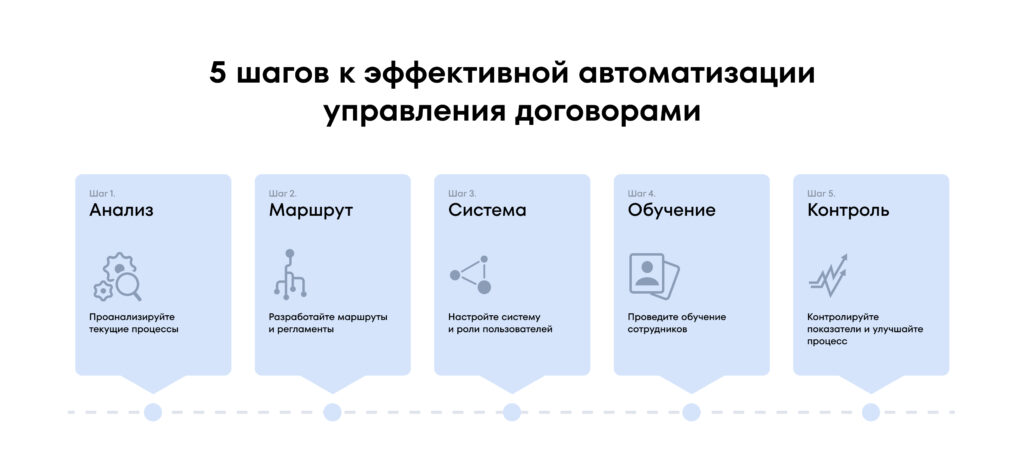 5 шагов к эффективной автоматизации управления договорами

Шаг 1.
Анализ
Проанализируйте текущие процессы

Шаг 2.
Маршрут
Разработайте маршруты и регламенты

Шаг 3.
Система
Настройте систему и роли пользователей

Шаг 4.
Обучение
Проведите обучение сотрудников

Шаг 5.
Контроль
Контролируйте показатели и улучшайте процесс